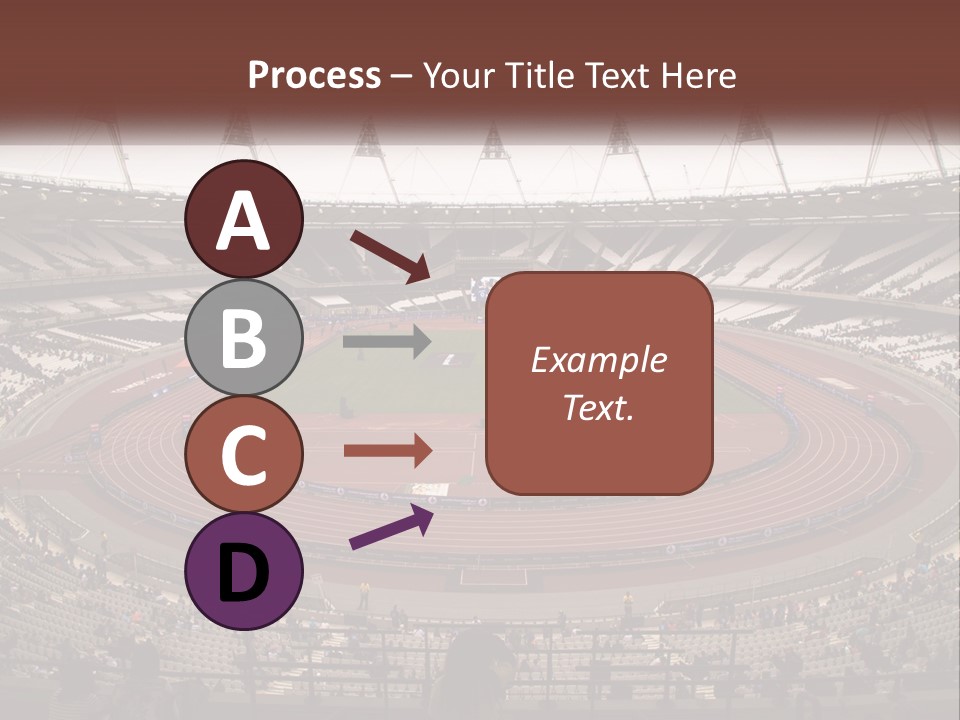 Process – Your Title Text Here

A

B

C

D

Example Text.